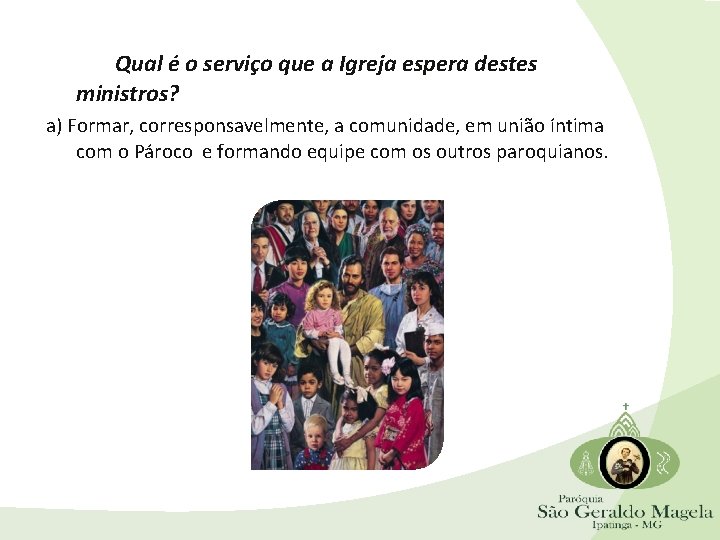 Qual é o serviço que a Igreja espera destes ministros?

a) Formar, corresponsavelmente, a comunidade, em união íntima com o Pároco e formando equipe com os outros paroquianos.

Paróquia
São Geraldo Magela
Ipatinga - MG